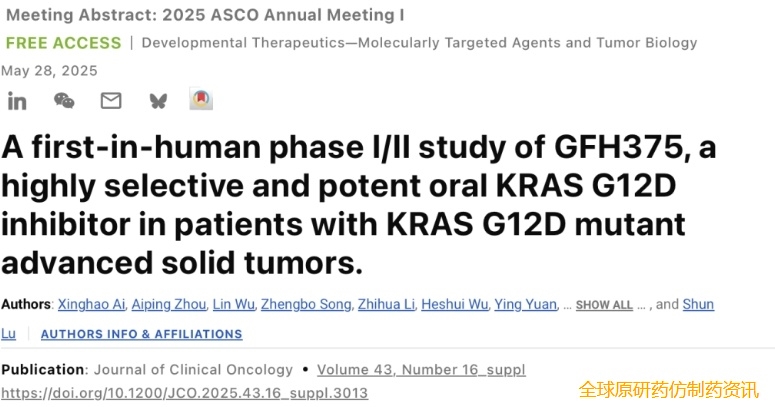 Meeting Abstract: 2025 ASCO Annual Meeting I

FREE ACCESS | Developmental Therapeutics—Molecularly Targeted Agents and Tumor Biology

May 28, 2025

A first-in-human phase I/II study of GFH375, a highly selective and potent oral KRAS G12D inhibitor in patients with KRAS G12D mutant advanced solid tumors.

Authors: Xinghao Ai, Aiping Zhou, Lin Wu, Zhengbo Song, Zhihua Li, Heshui Wu, Ying Yuan, ... SHOW ALL ... , and Shun Lu | AUTHORS INFO & AFFILIATIONS

Publication: Journal of Clinical Oncology • Volume 43, Number 16_suppl

https://doi.org/10.1200/JCO.2025.43.16_suppl.3013

全球原研药仿制药资讯